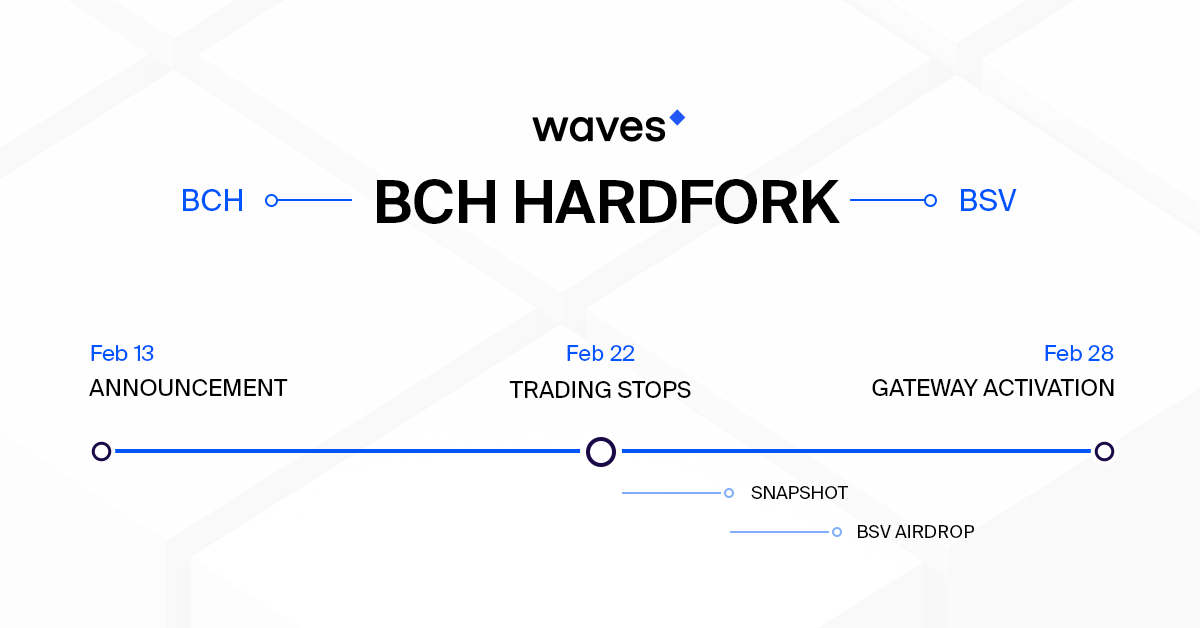 waves

BCH BCH HARDFORK BSV

Feb 13
ANNOUNCEMENT

Feb 22
TRADING STOPS

Feb 28
GATEWAY ACTIVATION

SNAPSHOT

BSV AIRDROP